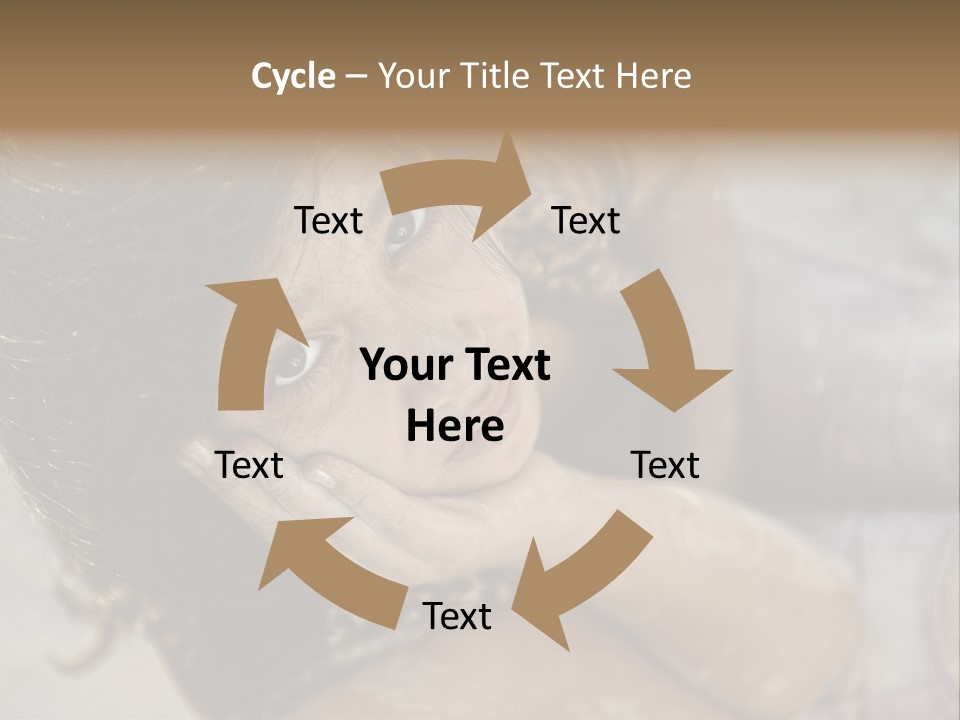 Cycle – Your Title Text Here

Text

Text

Your Text Here

Text

Text

Text